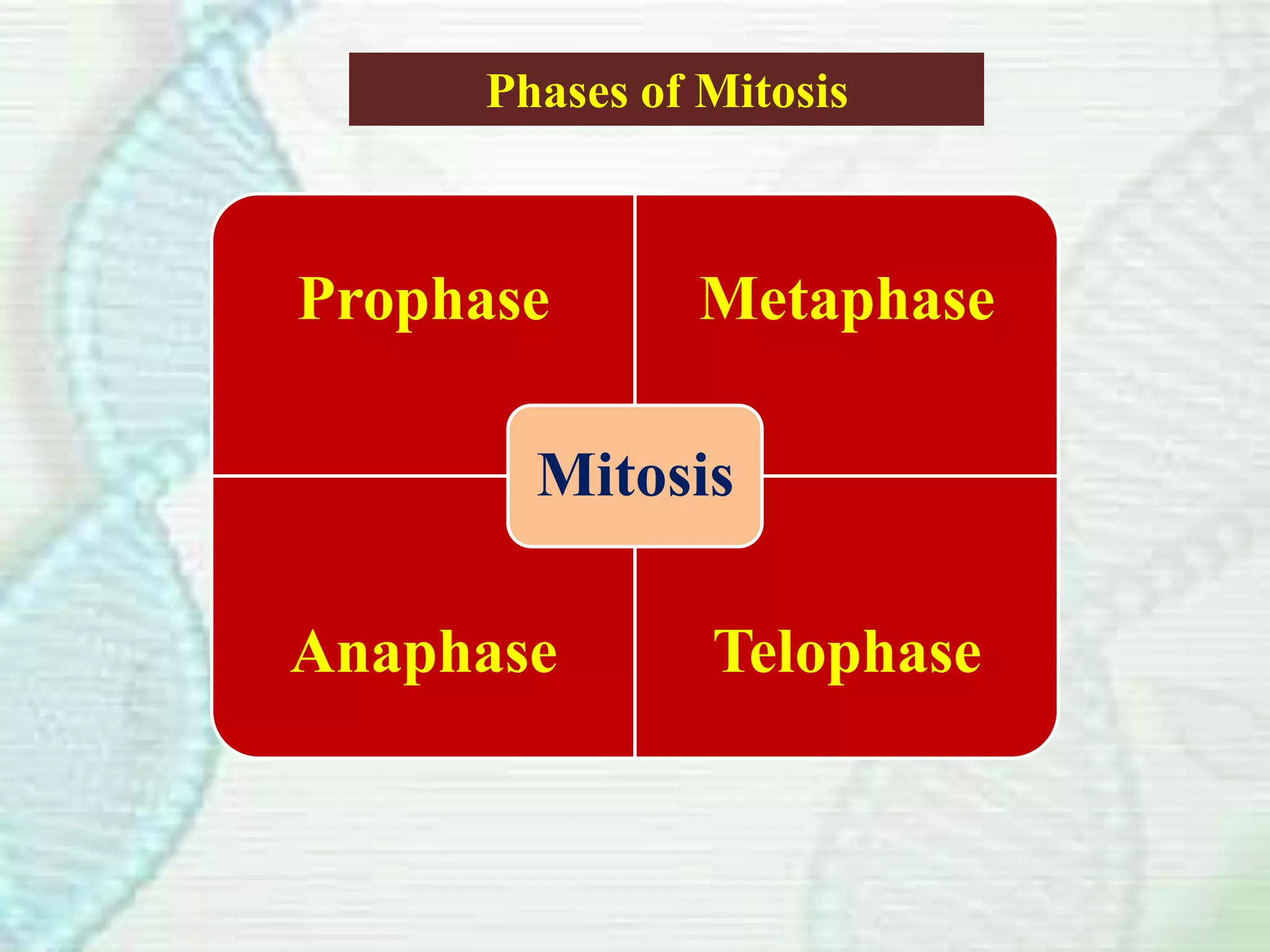 Phases of Mitosis

Prophase

Metaphase

Mitosis

Anaphase

Telophase